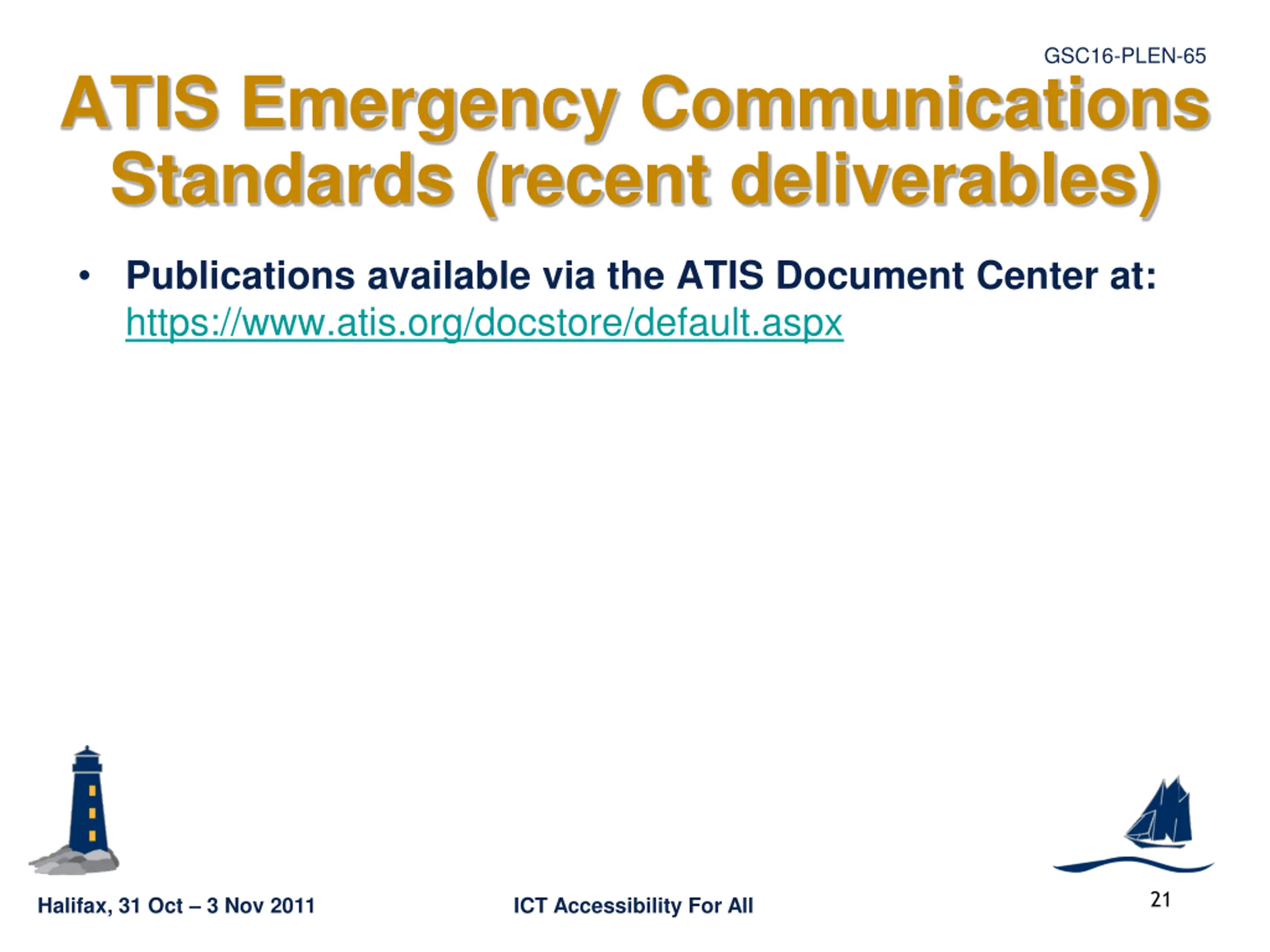 GSC16-PLEN-65

ATIS Emergency Communications Standards (recent deliverables)

• Publications available via the ATIS Document Center at: https://www.atis.org/docstore/default.aspx

Halifax, 31 Oct – 3 Nov 2011

ICT Accessibility For All

21